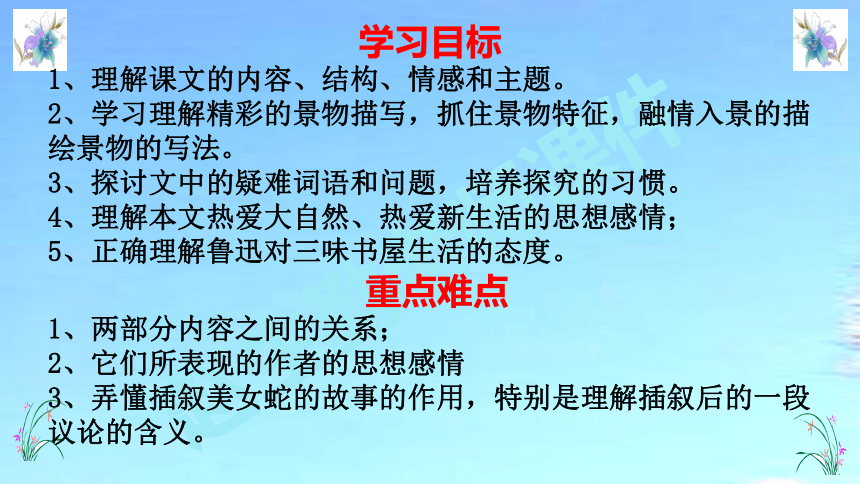 学习目标

1、理解课文的内容、结构、情感和主题。

2、学习理解精彩的景物描写，抓住景物特征，融情入景的描绘景物的写法。

3、探讨文中的疑难词语和问题，培养探究的习惯。

4、理解本文热爱大自然、热爱新生活的思想感情；

5、正确理解鲁迅对三味书屋生活的态度。

重点难点

1、两部分内容之间的关系；

2、它们所表现的作者的思想感情

3、弄懂插叙美女蛇的故事的作用，特别是理解插叙后的一段议论的含义。